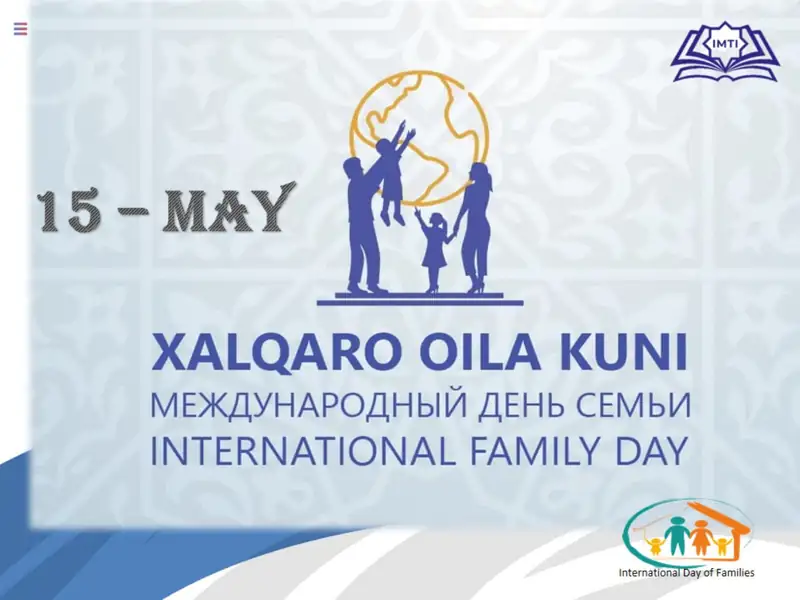 IMTI

15 – MAY

XALQARO OILA KUNI
МЕЖДУНАРОДНЫЙ ДЕНЬ СЕМЬИ
INTERNATIONAL FAMILY DAY

International Day of Families